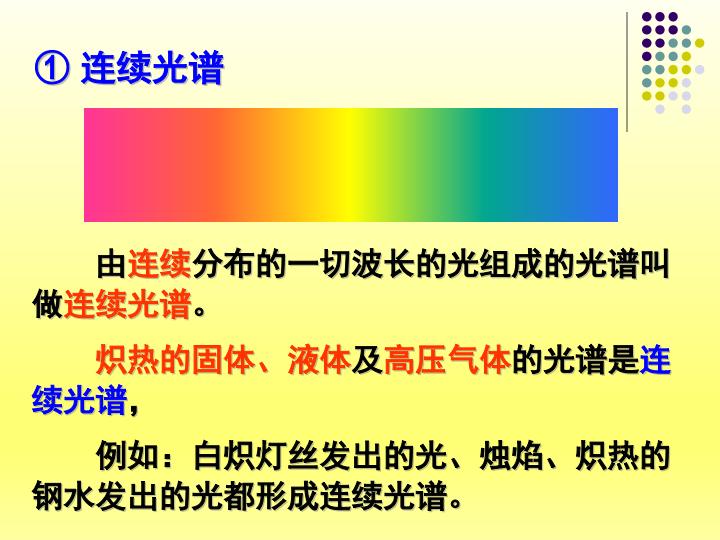 ① 连续光谱

由连续分布的一切波长的光组成的光谱叫做连续光谱。

炽热的固体、液体及高压气体的光谱是连续光谱，

例如：白炽灯丝发出的光、烛焰、炽热的钢水发出的光都形成连续光谱。